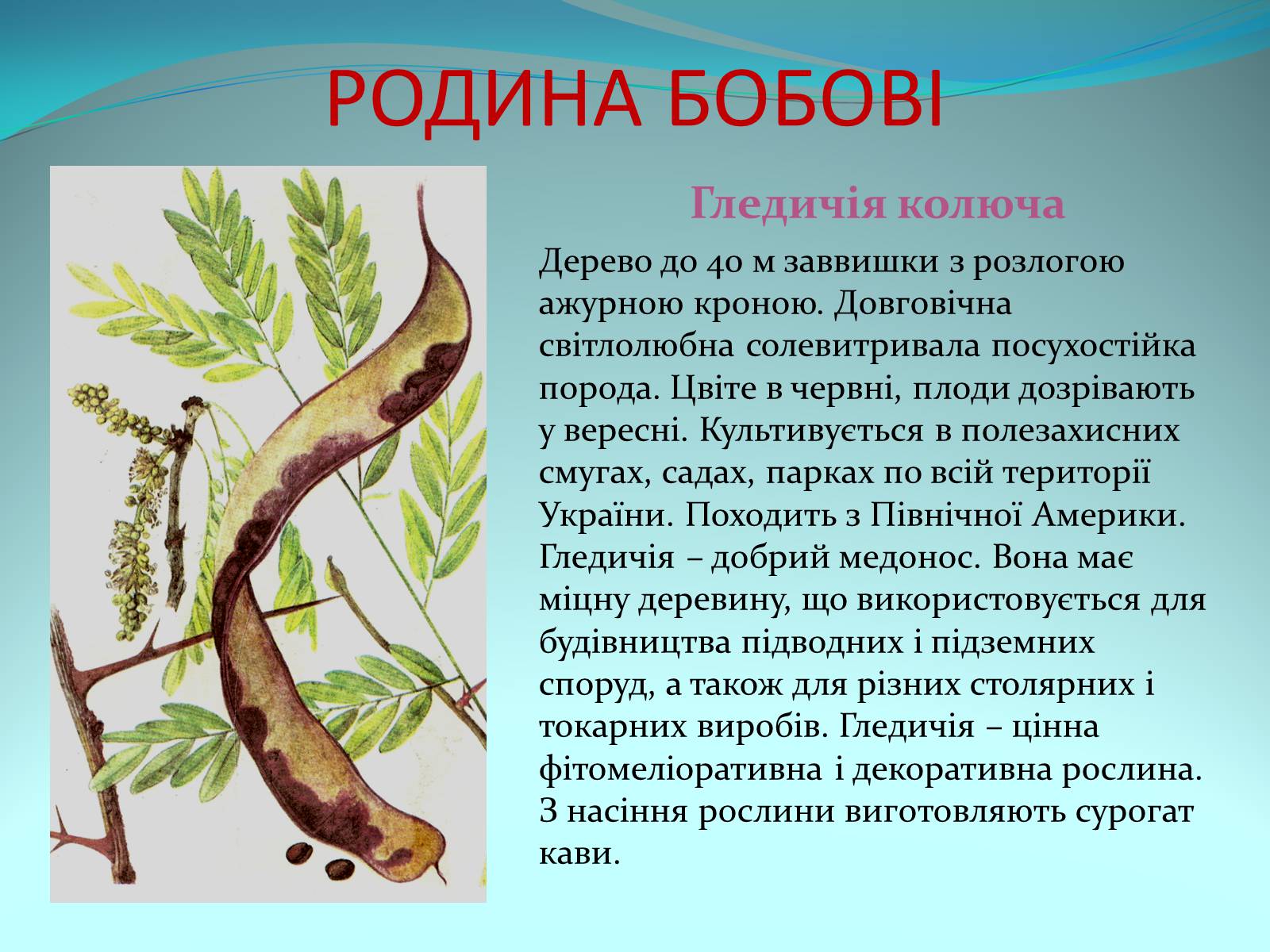 РОДИНА БОБОВІ

Гледичія колюча

Дерево до 40 м заввишки з розлогою ажурною кроною. Довговічна світлолюбна солевитривала посухостійка порода. Цвіте в червні, плоди дозрівають у вересні. Культивується в полезахисних смугах, садах, парках по всій території України. Походить з Північної Америки. Гледичія – добрий медонос. Вона має міцну деревину, що використовується для будівництва підводних і підземних споруд, а також для різних столярних і токарних виробів. Гледичія – цінна фітомеліоративна і декоративна рослина. З насіння рослини виготовляють сурогат кави.